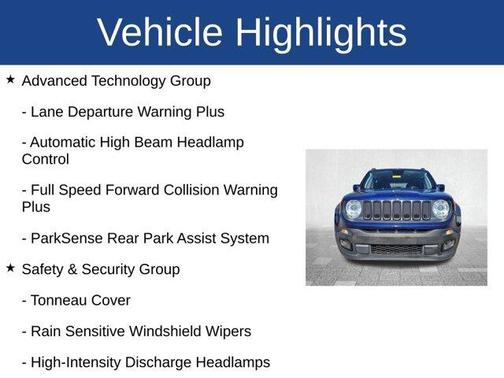 Vehicle Highlights

★ Advanced Technology Group

- Lane Departure Warning Plus

- Automatic High Beam Headlamp Control

- Full Speed Forward Collision Warning Plus

- ParkSense Rear Park Assist System

★ Safety & Security Group

- Tonneau Cover

- Rain Sensitive Windshield Wipers

- High-Intensity Discharge Headlamps